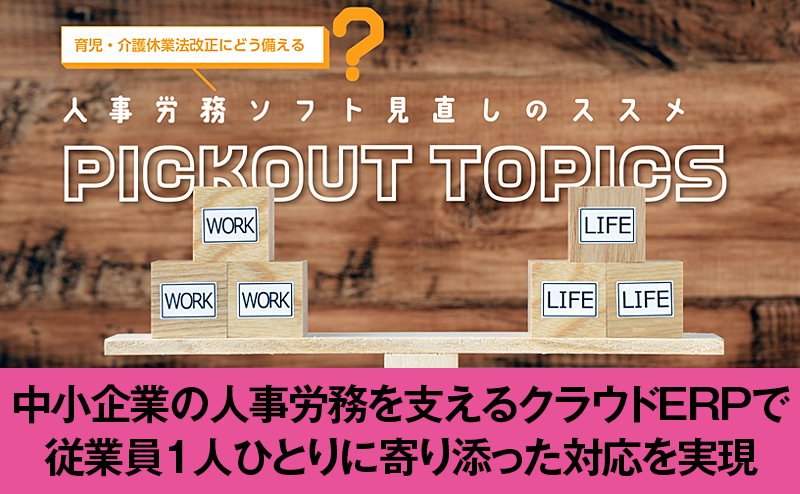 育児・介護休業法改正にどう備える

?

人事労務ソフト見直しのススメ

PICKOUT TOPICS

WORK

WORK WORK

LIFE

LIFE LIFE

中小企業の人事労務を支えるクラウドERPで従業員1人ひとりに寄り添った対応を実現